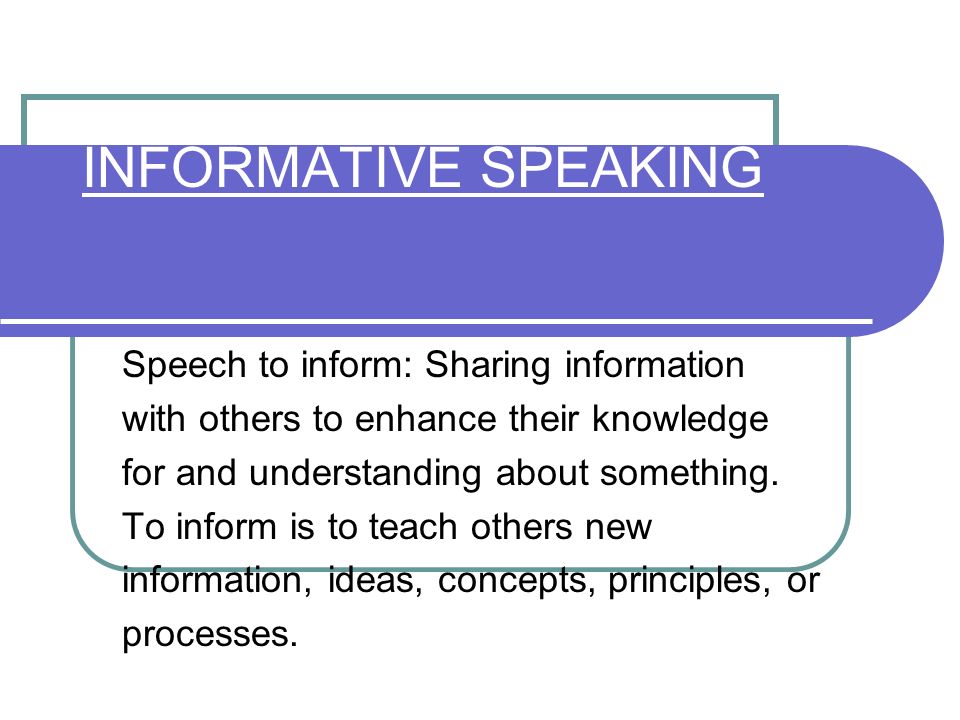 INFORMATIVE SPEAKING

Speech to inform: Sharing information with others to enhance their knowledge for and understanding about something. To inform is to teach others new information, ideas, concepts, principles, or processes.